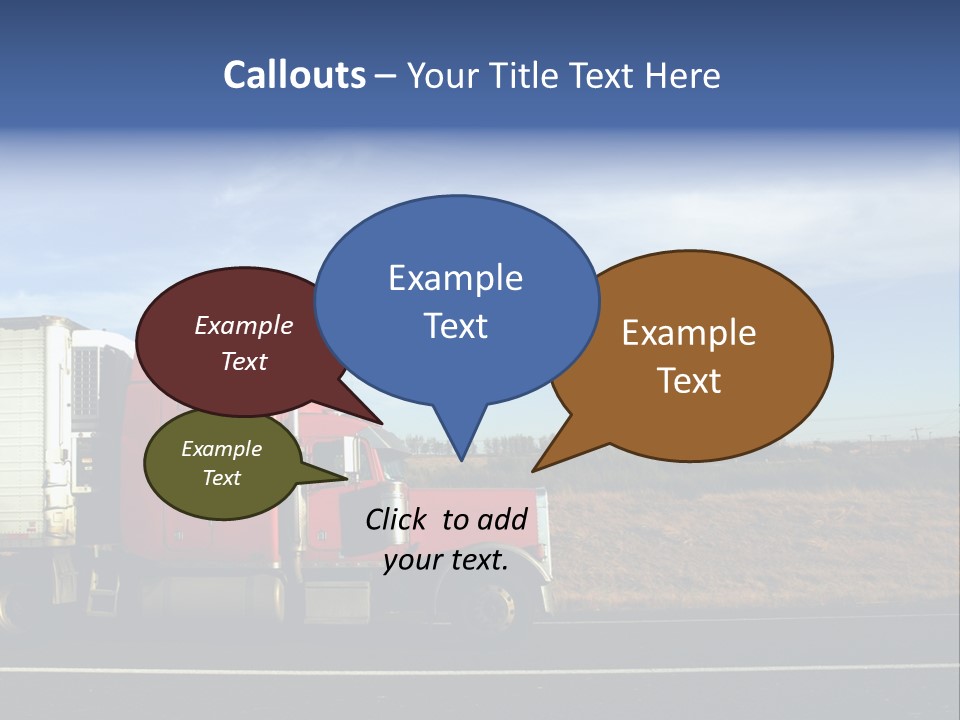 Callouts – Your Title Text Here

Example Text

Example Text

Example Text

Example Text

Click to add your text.